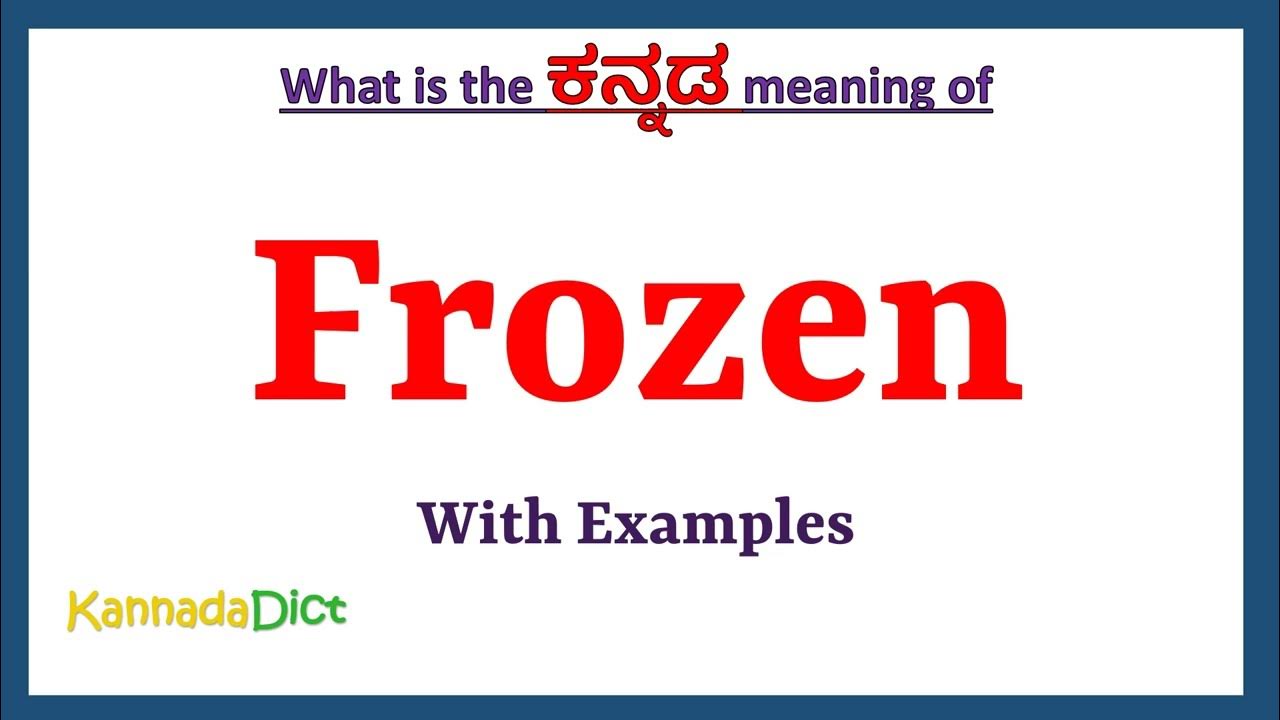 What is the ಕನ್ನಡ meaning of

Frozen

With Examples

KannadaDict